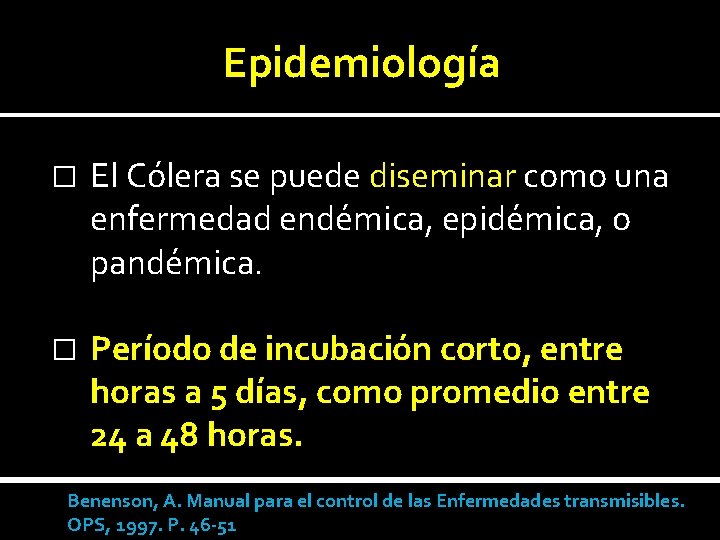 Epidemiología

□ El Cólera se puede diseminar como una enfermedad endémica, epidémica, o pandémica.

□ Período de incubación corto, entre horas a 5 días, como promedio entre 24 a 48 horas.

Benenson, A. Manual para el control de las Enfermedades transmisibles. OPS, 1997. P. 46-51